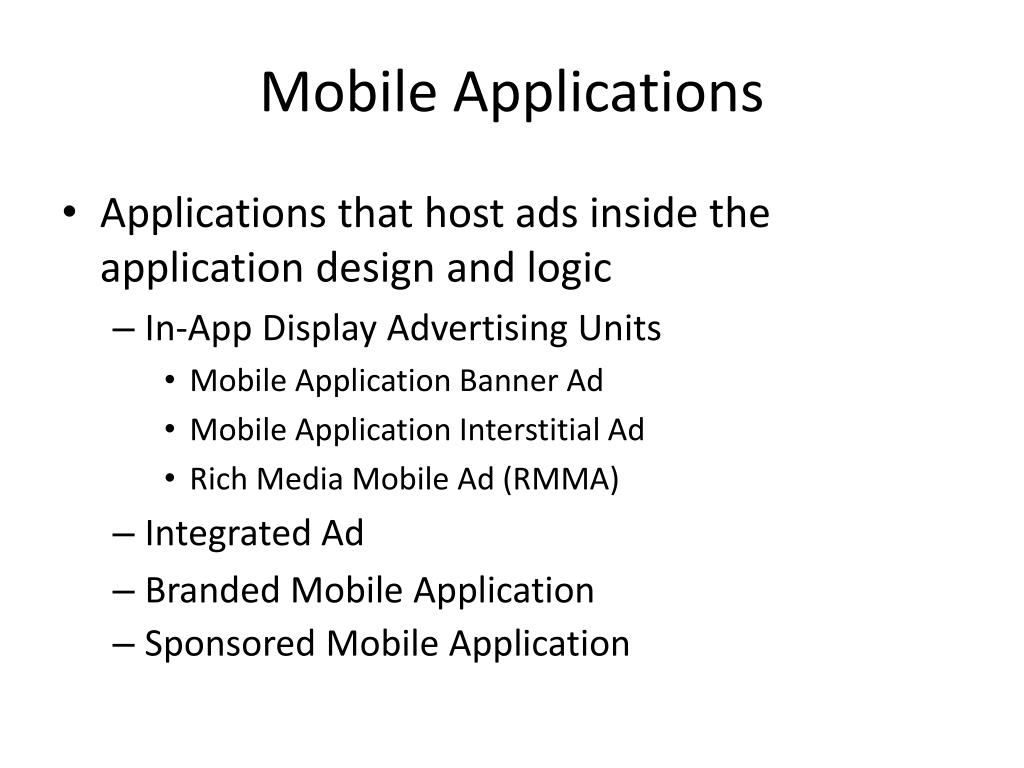 Mobile Applications

• Applications that host ads inside the application design and logic
– In-App Display Advertising Units
• Mobile Application Banner Ad
• Mobile Application Interstitial Ad
• Rich Media Mobile Ad (RMMA)
– Integrated Ad
– Branded Mobile Application
– Sponsored Mobile Application